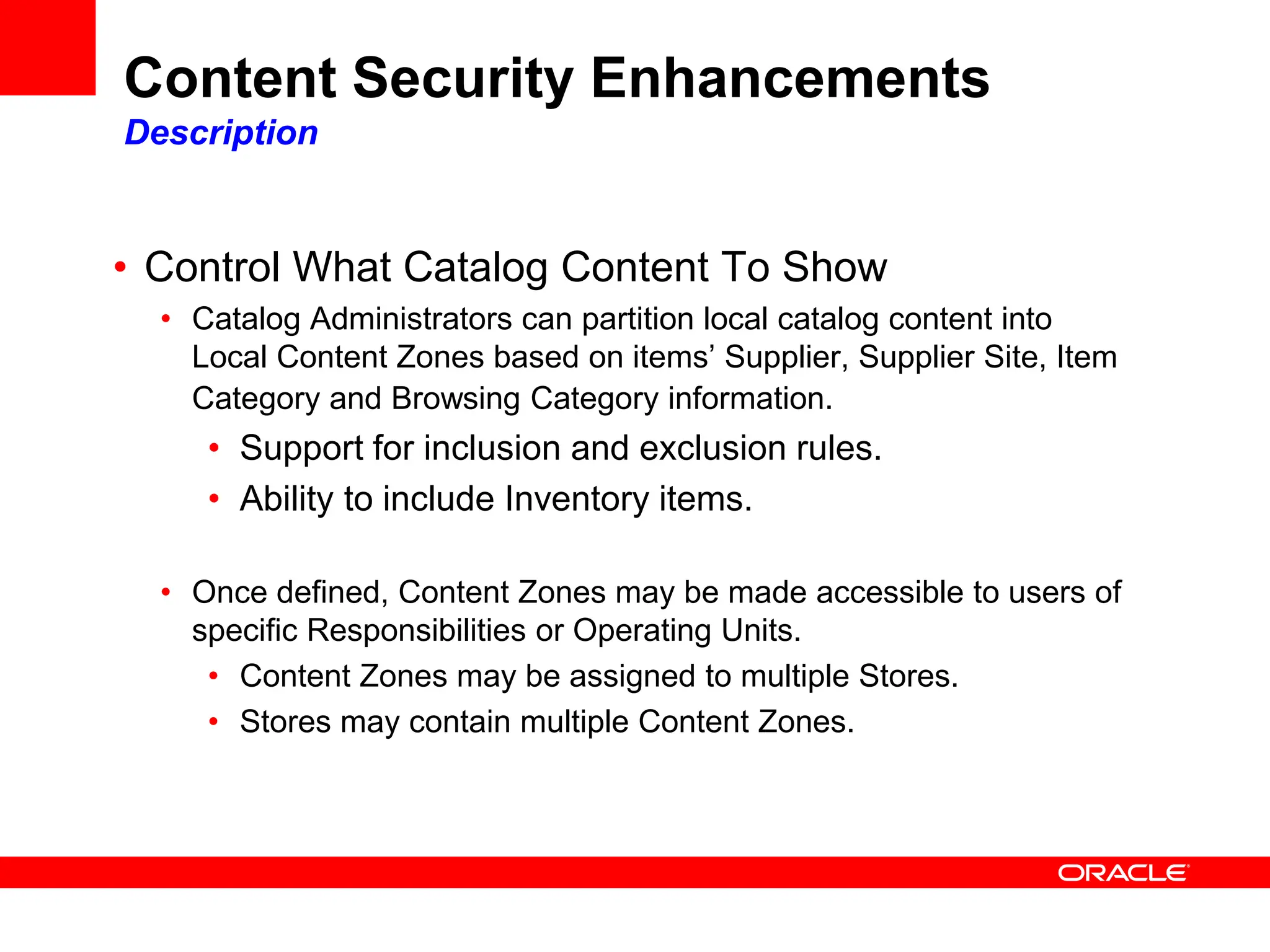 Content Security Enhancements
Description

• Control What Catalog Content To Show
• Catalog Administrators can partition local catalog content into Local Content Zones based on items’ Supplier, Supplier Site, Item Category and Browsing Category information.
• Support for inclusion and exclusion rules.
• Ability to include Inventory items.

• Once defined, Content Zones may be made accessible to users of specific Responsibilities or Operating Units.
• Content Zones may be assigned to multiple Stores.
• Stores may contain multiple Content Zones.

ORACLE